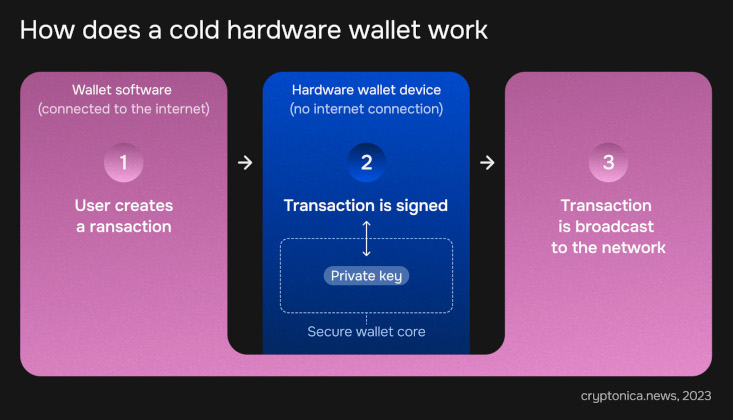 How does a cold hardware wallet work

Wallet software
(connected to the internet)

1

User creates a ransaction

Hardware wallet device
(no internet connection)

2

Transaction is signed

Private key

Secure wallet core

3

Transaction is broadcast to the network

cryptonica.news, 2023